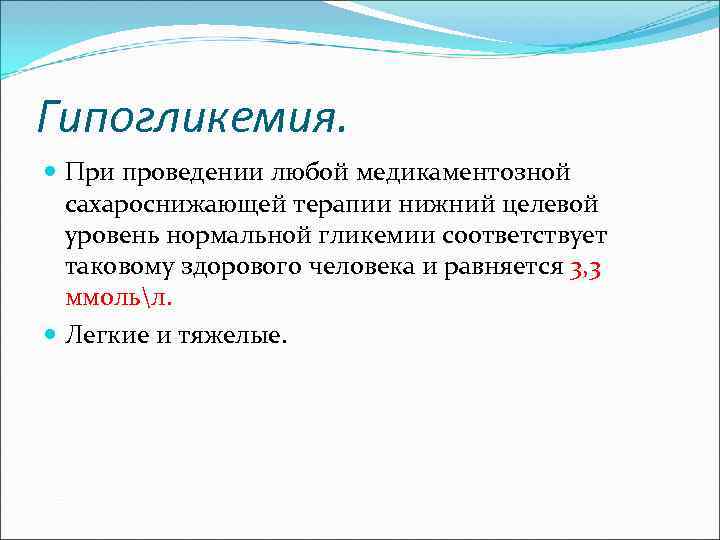 Гипогликемия.

При проведении любой медикаментозной сахароснижающей терапии нижний целевой уровень нормальной гликемии соответствует таковому здорового человека и равняется 3,3 ммоль\л.

Легкие и тяжелые.